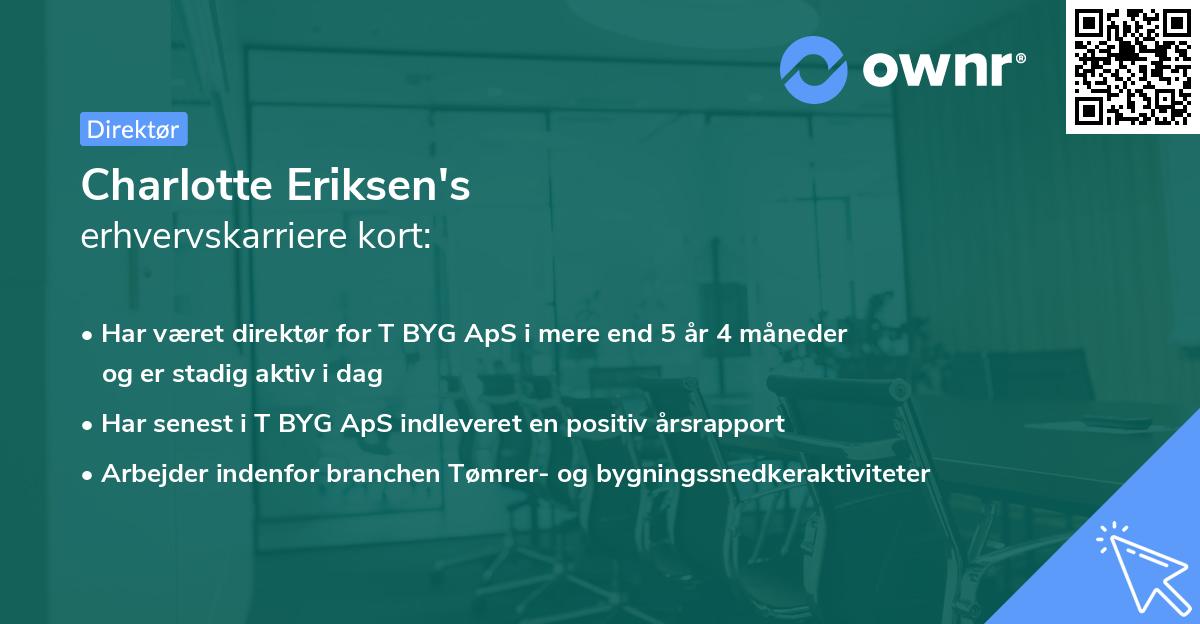 ownr®

Direktør

Charlotte Eriksen's
erhvervskarriere kort:

• Har været direktør for T BYG ApS i mere end 5 år 4 måneder og er stadig aktiv i dag
• Har senest i T BYG ApS indleveret en positiv årsrapport
• Arbejder indenfor branchen Tømrer- og bygningssnedkeraktiviteter